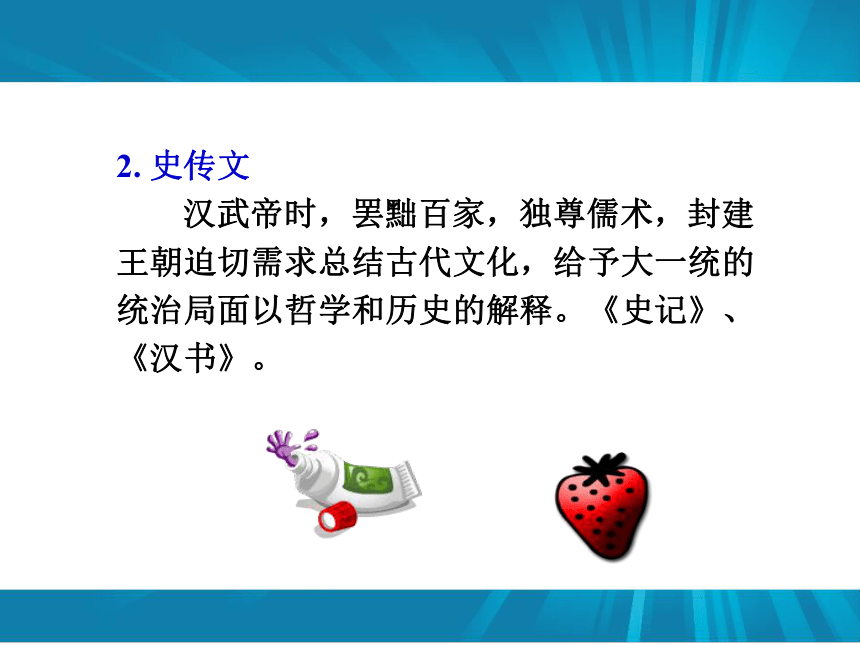 2. 史传文

汉武帝时，罢黜百家，独尊儒术，封建王朝迫切需求总结古代文化，给予大一统的统治局面以哲学和历史的解释。《史记》、《汉书》。